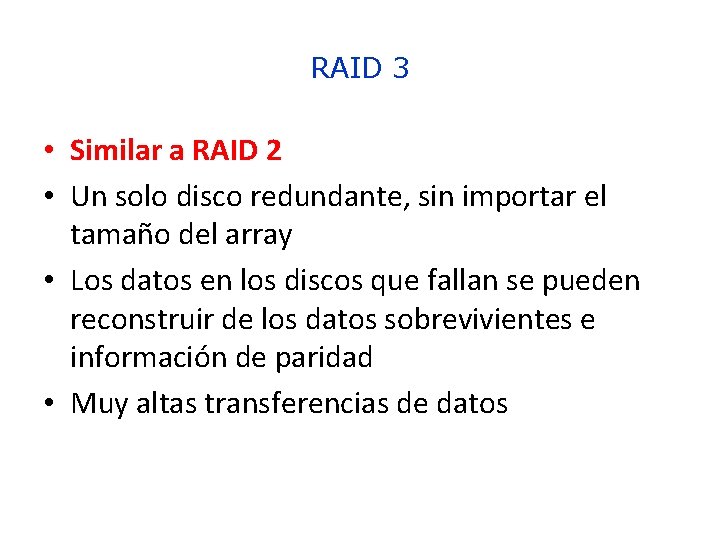 RAID 3

• Similar a RAID 2
• Un solo disco redundante, sin importar el tamaño del array
• Los datos en los discos que fallan se pueden reconstruir de los datos sobrevivientes e información de paridad
• Muy altas transferencias de datos